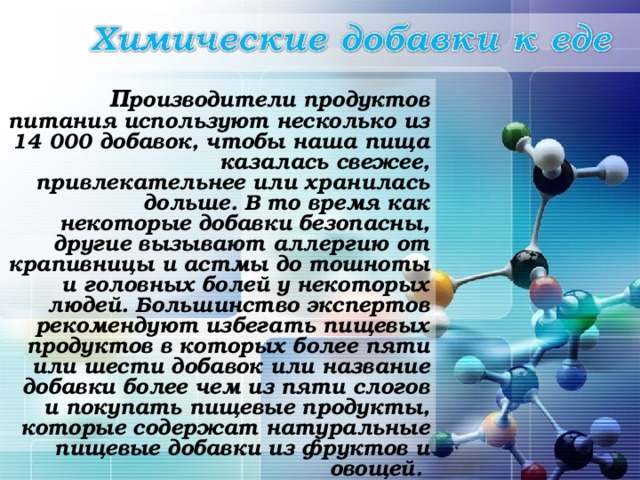 Химические добавки к еде

Производители продуктов питания используют несколько из 14 000 добавок, чтобы наша пища казалась свежее, привлекательнее или хранилась дольше. В то время как некоторые добавки безопасны, другие вызывают аллергию от крапивницы и астмы до тошноты и головных болей у некоторых людей. Большинство экспертов рекомендуют избегать пищевых продуктов в которых более пяти или шести добавок или название добавки более чем из пяти слогов и покупать пищевые продукты, которые содержат натуральные пищевые добавки из фруктов и овощей.